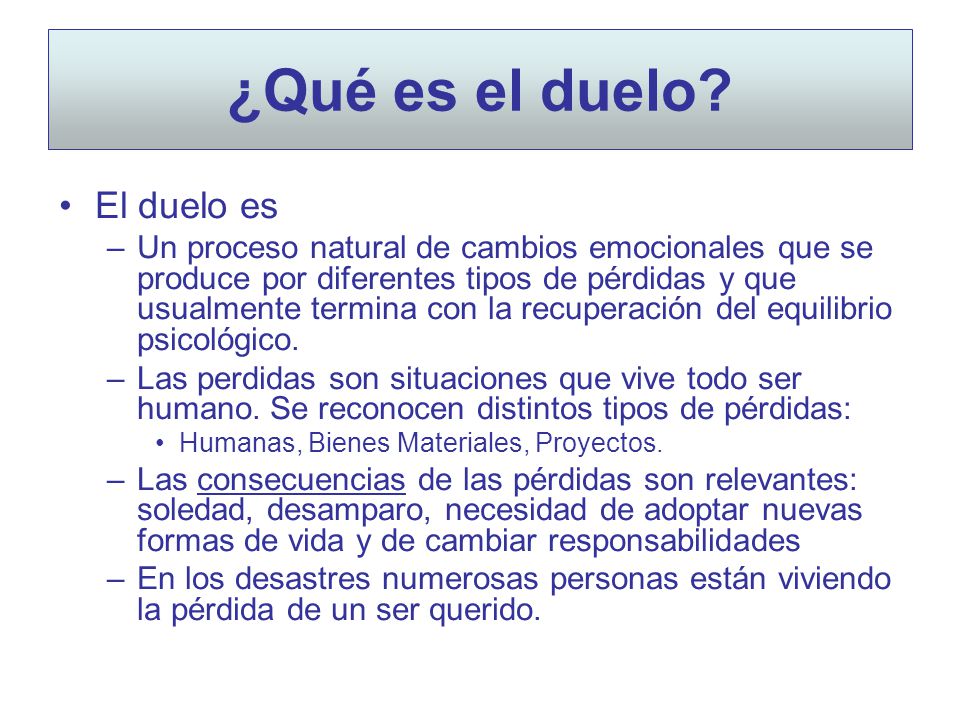 ¿Qué es el duelo?

• El duelo es

– Un proceso natural de cambios emocionales que se produce por diferentes tipos de pérdidas y que usualmente termina con la recuperación del equilibrio psicológico.

– Las perdidas son situaciones que vive todo ser humano. Se reconocen distintos tipos de pérdidas:

• Humanas, Bienes Materiales, Proyectos.

– Las consecuencias de las pérdidas son relevantes: soledad, desamparo, necesidad de adoptar nuevas formas de vida y de cambiar responsabilidades

– En los desastres numerosas personas están viviendo la pérdida de un ser querido.